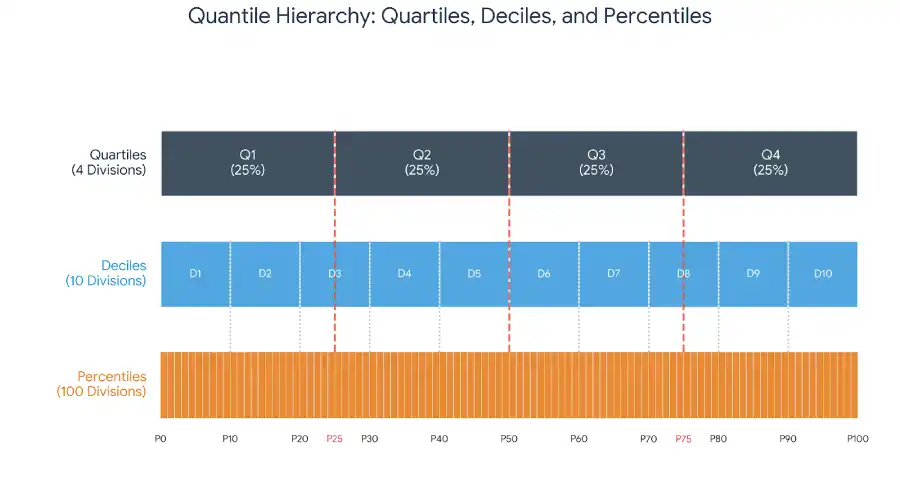 Quantile Hierarchy: Quartiles, Deciles, and Percentiles

Quartiles
(4 Divisions)

Q1
(25%)

Q2
(25%)

Q3
(25%)

Q4
(25%)

Deciles
(10 Divisions)

D1 D2 D3 D4 D5 D6 D7 D8 D9 D10

Percentiles
(100 Divisions)

P0 P10 P20 P25 P30 P40 P50 P60 P70 P75 P80 P90 P100